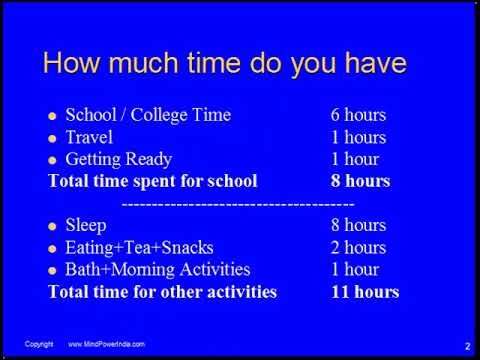 How much time do you have

- School / College Time 6 hours
- Travel 1 hours
- Getting Ready 1 hour

**Total time spent for school 8 hours**

------------------------------------

- Sleep 8 hours
- Eating+Tea+Snacks 2 hours
- Bath+Morning Activities 1 hour

**Total time for other activities 11 hours**

Copyright www.MindPowerIndia.com

2